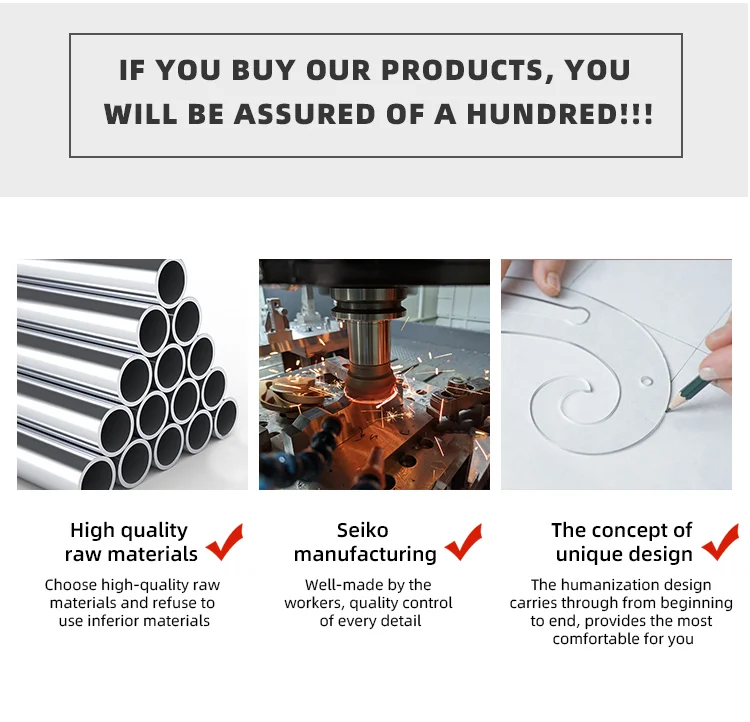 IF YOU BUY OUR PRODUCTS, YOU WILL BE ASSURED OF A HUNDRED!!!

High quality raw materials

Choose high-quality raw materials and refuse to use inferior materials

Seiko manufacturing

Well-made by the workers, quality control of every detail

The concept of unique design

The humanization design carries through from beginning to end, provides the most comfortable for you